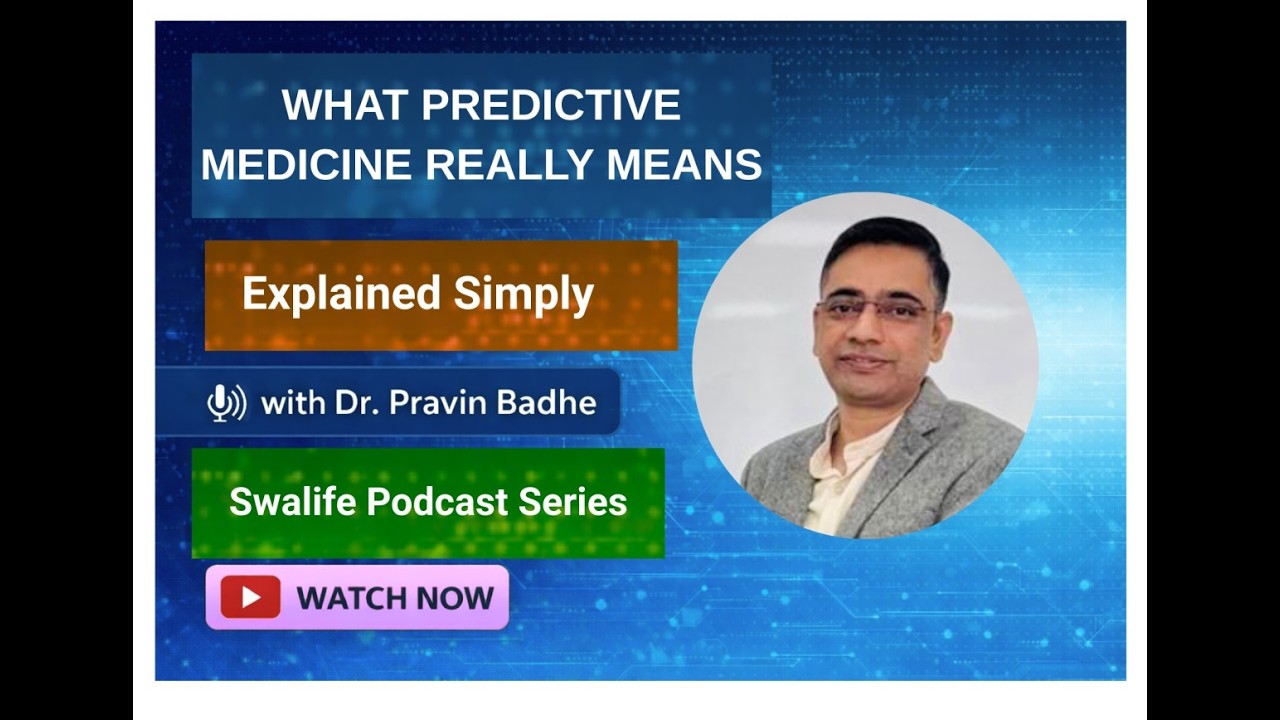 WHAT PREDICTIVE MEDICINE REALLY MEANS

Explained Simply

with Dr. Pravin Badhe

Swalife Podcast Series

WATCH NOW